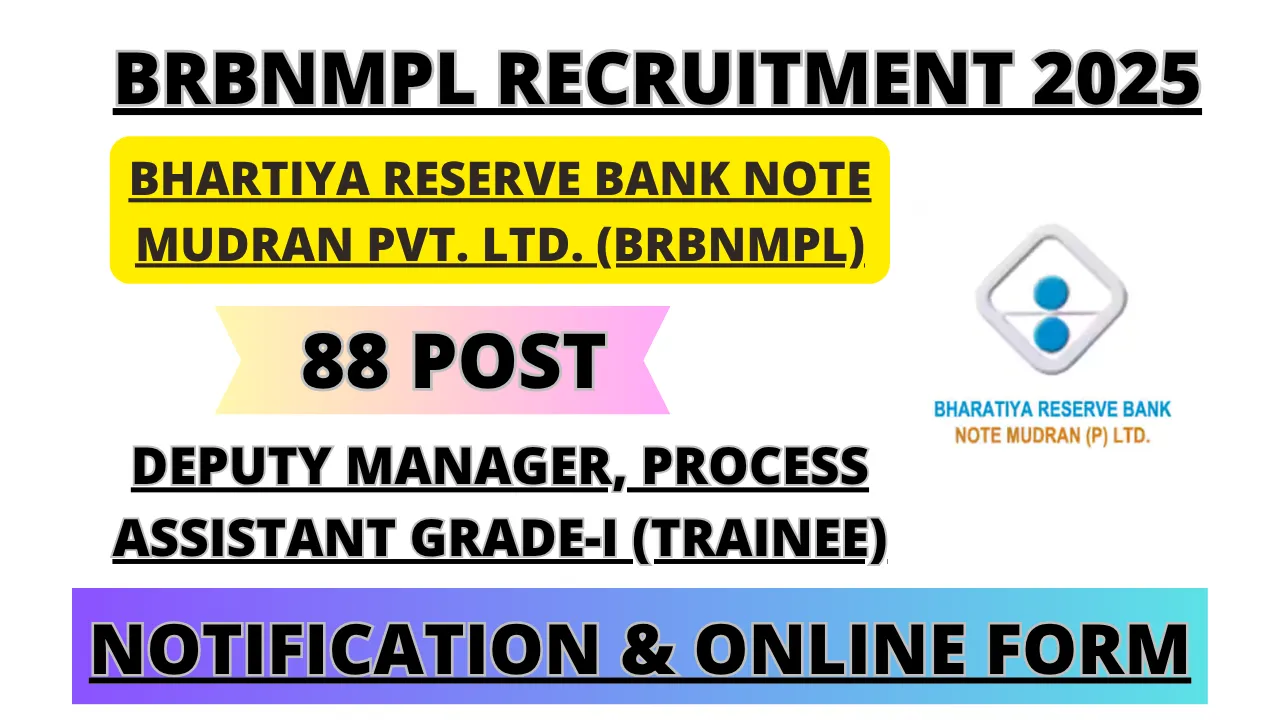 BRBNMPL RECRUITMENT 2025

BHARTIYA RESERVE BANK NOTE MUDRAN PVT. LTD. (BRBNMPL)

88 POST

DEPUTY MANAGER, PROCESS ASSISTANT GRADE-I (TRAINEE)

BHARATIYA RESERVE BANK NOTE MUDRAN (P) LTD.

NOTIFICATION & ONLINE FORM